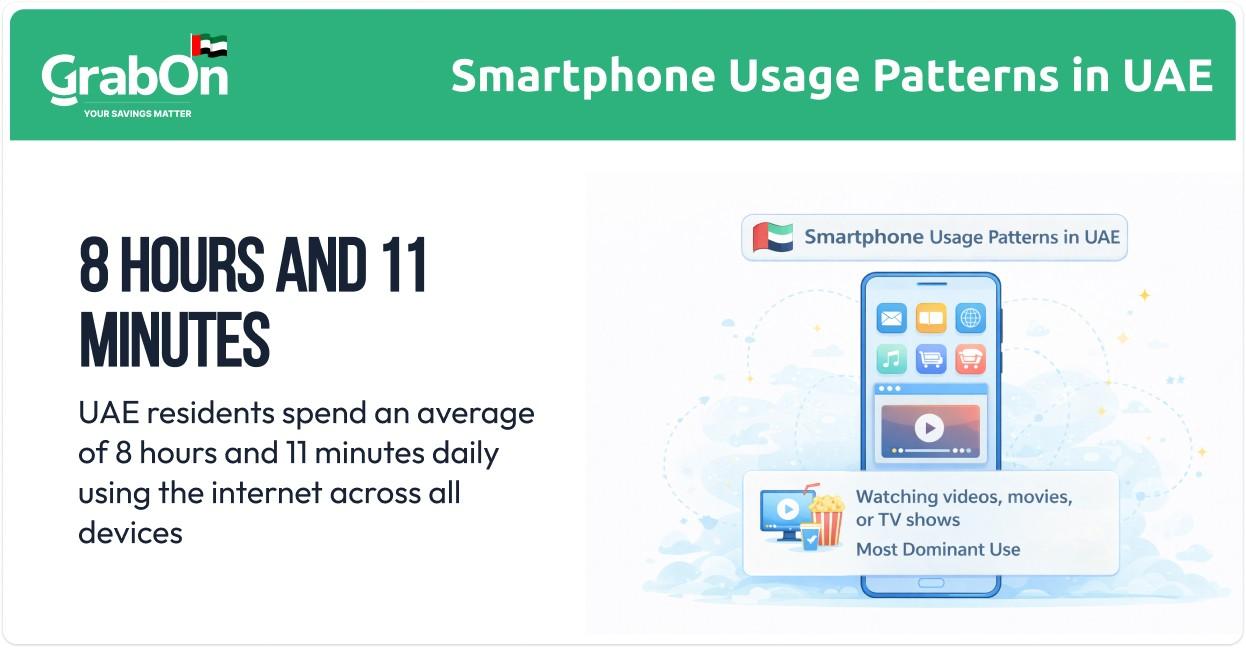 GrabOn
YOUR SAVINGS MATTER

Smartphone Usage Patterns in UAE

8 HOURS AND 11 MINUTES

UAE residents spend an average of 8 hours and 11 minutes daily using the internet across all devices

Smartphone Usage Patterns in UAE

Watching videos, movies, or TV shows
Most Dominant Use